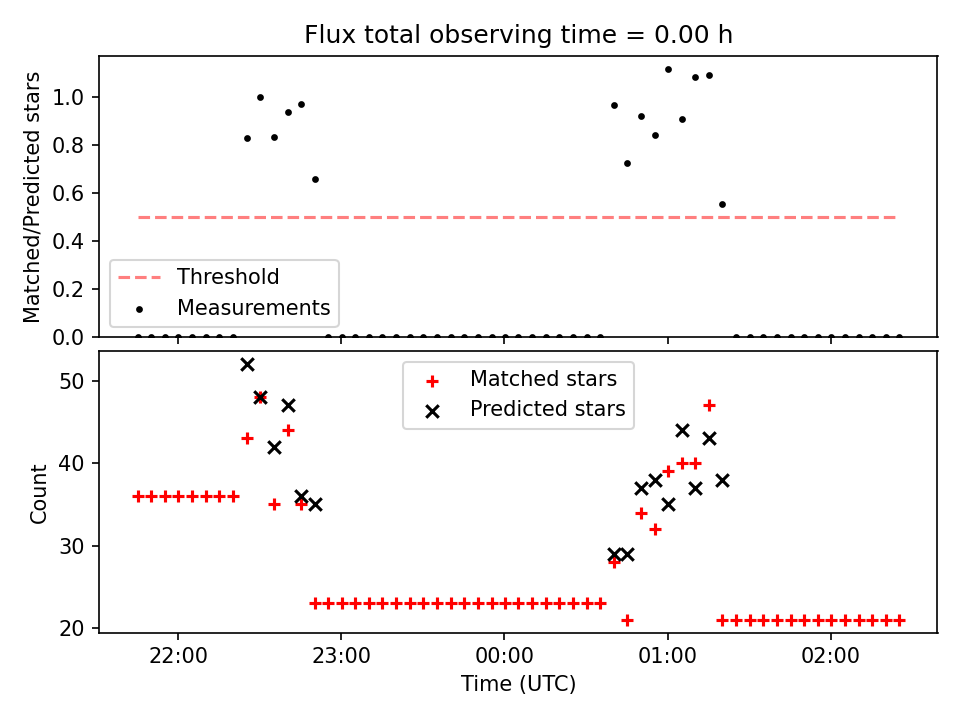 Flux total observing time = 0.00 h

Matched/Predicted stars

1.0
0.8
0.6
0.4
0.2
0.0

Threshold
Measurements

Count

50
40
30
20

Matched stars
Predicted stars

22:00
23:00
00:00
01:00
02:00

Time (UTC)